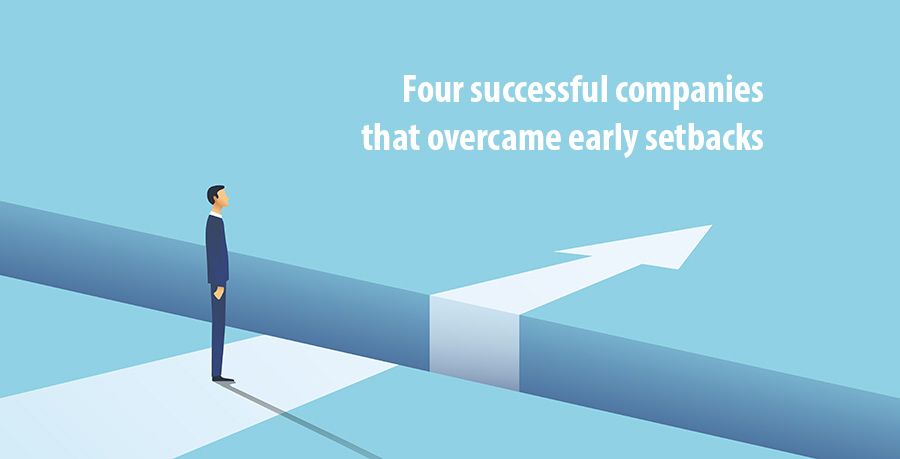 Four successful companies
that overcame early setbacks